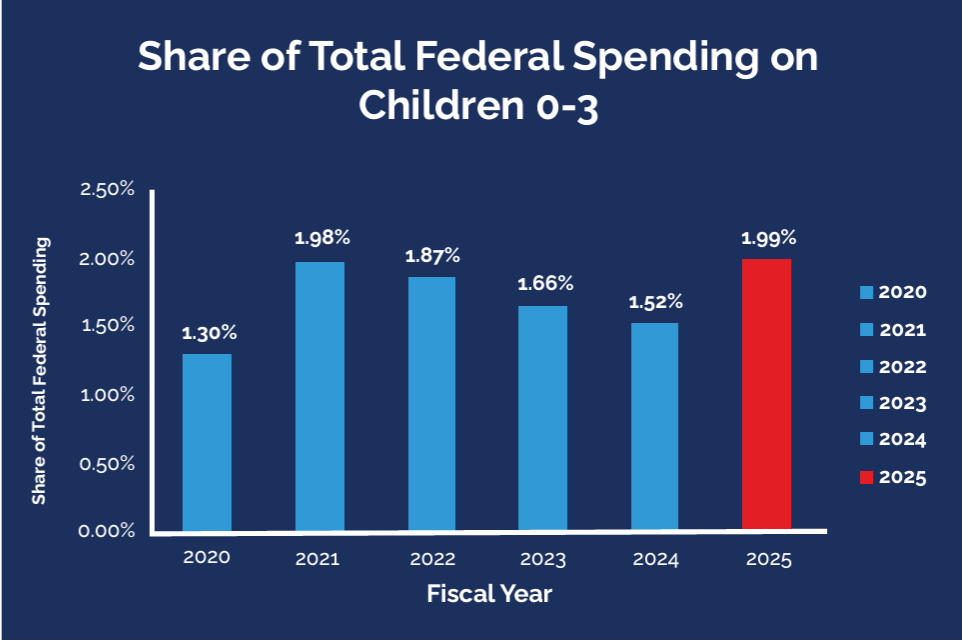 Share of Total Federal Spending on Children 0-3

Share of Total Federal Spending

2.50%
2.00%
1.50%
1.00%
0.50%
0.00%

1.30%
1.98%
1.87%
1.66%
1.52%
1.99%

2020
2021
2022
2023
2024
2025

Fiscal Year

2020
2021
2022
2023
2024
2025